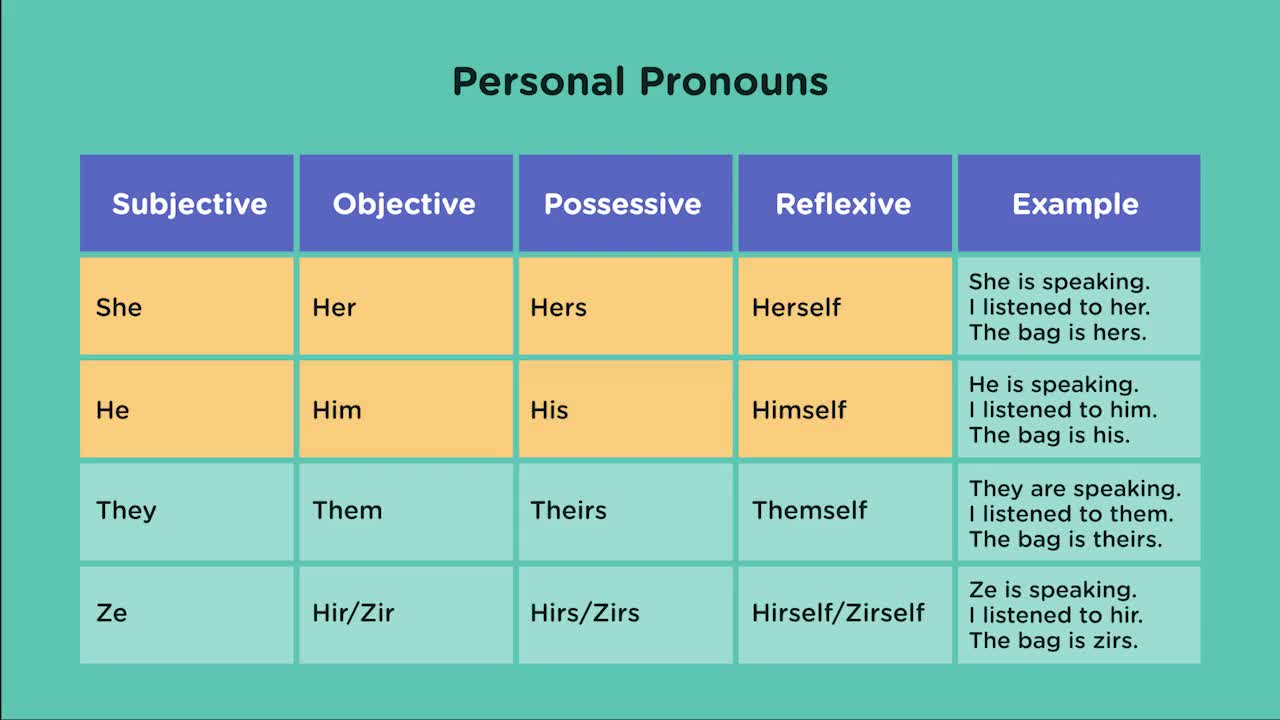 Personal Pronouns

| Subjective | Objective | Possessive | Reflexive | Example |
|---|---|---|---|---|
| She | Her | Hers | Herself | She is speaking. I listened to her. The bag is hers. |
| He | Him | His | Himself | He is speaking. I listened to him. The bag is his. |
| They | Them | Theirs | Themself | They are speaking. I listened to them. The bag is theirs. |
| Ze | Hir/Zir | Hirs/Zirs | Hirself/Zirself | Ze is speaking. I listened to hir. The bag is zirs. |